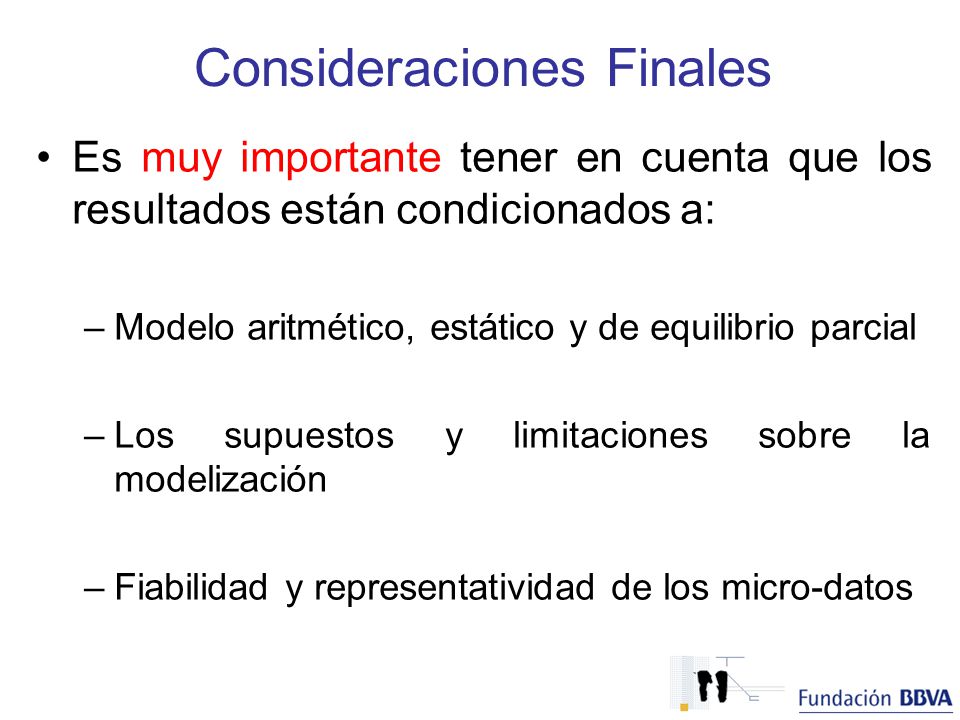 Consideraciones Finales

• Es muy importante tener en cuenta que los resultados están condicionados a:

– Modelo aritmético, estático y de equilibrio parcial

– Los supuestos y limitaciones sobre la modelización

– Fiabilidad y representatividad de los micro-datos

Fundación BBVA